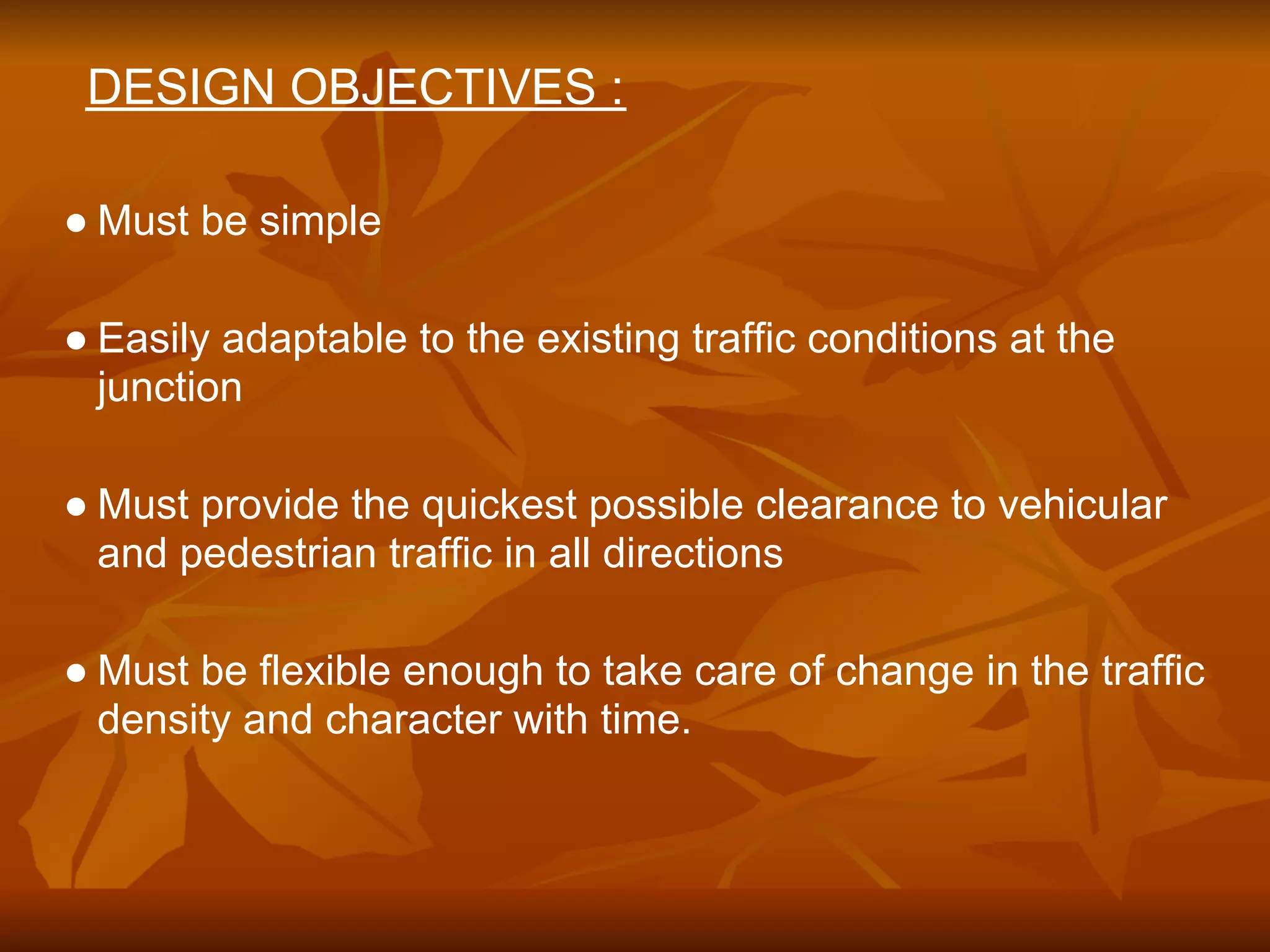 DESIGN OBJECTIVES :

● Must be simple

● Easily adaptable to the existing traffic conditions at the junction

● Must provide the quickest possible clearance to vehicular and pedestrian traffic in all directions

● Must be flexible enough to take care of change in the traffic density and character with time.